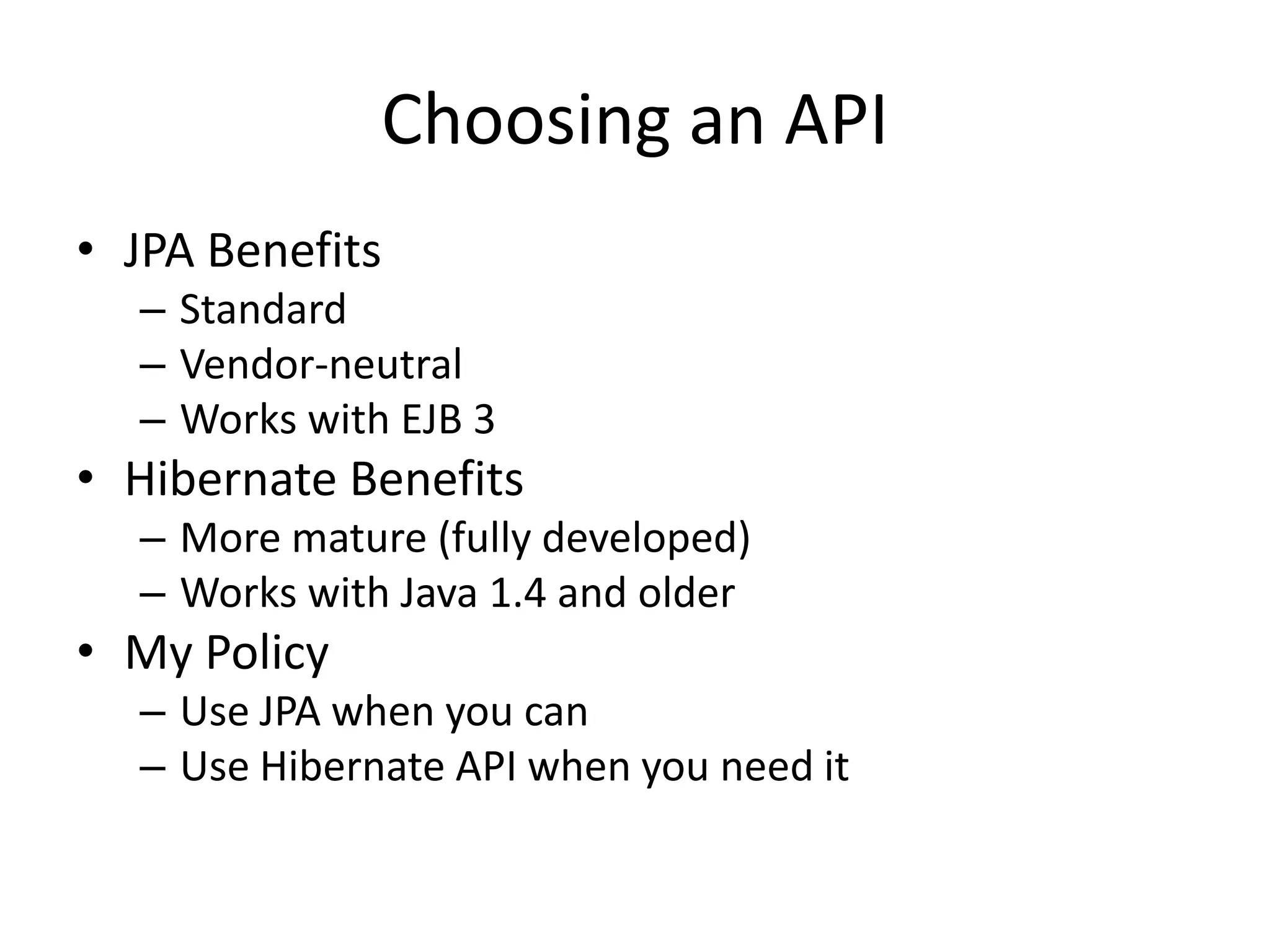 Choosing an API

• JPA Benefits
  – Standard
  – Vendor-neutral
  – Works with EJB 3
• Hibernate Benefits
  – More mature (fully developed)
  – Works with Java 1.4 and older
• My Policy
  – Use JPA when you can
  – Use Hibernate API when you need it